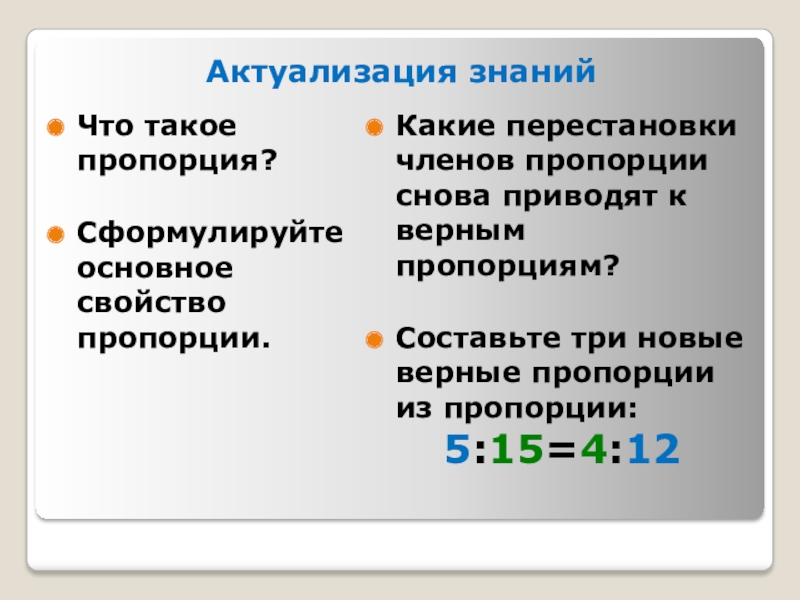 Актуализация знаний

Что такое пропорция?

Сформулируйте основное свойство пропорции.

Какие перестановки членов пропорции снова приводят к верным пропорциям?

Составьте три новые верные пропорции из пропорции:

$5:15=4:12$